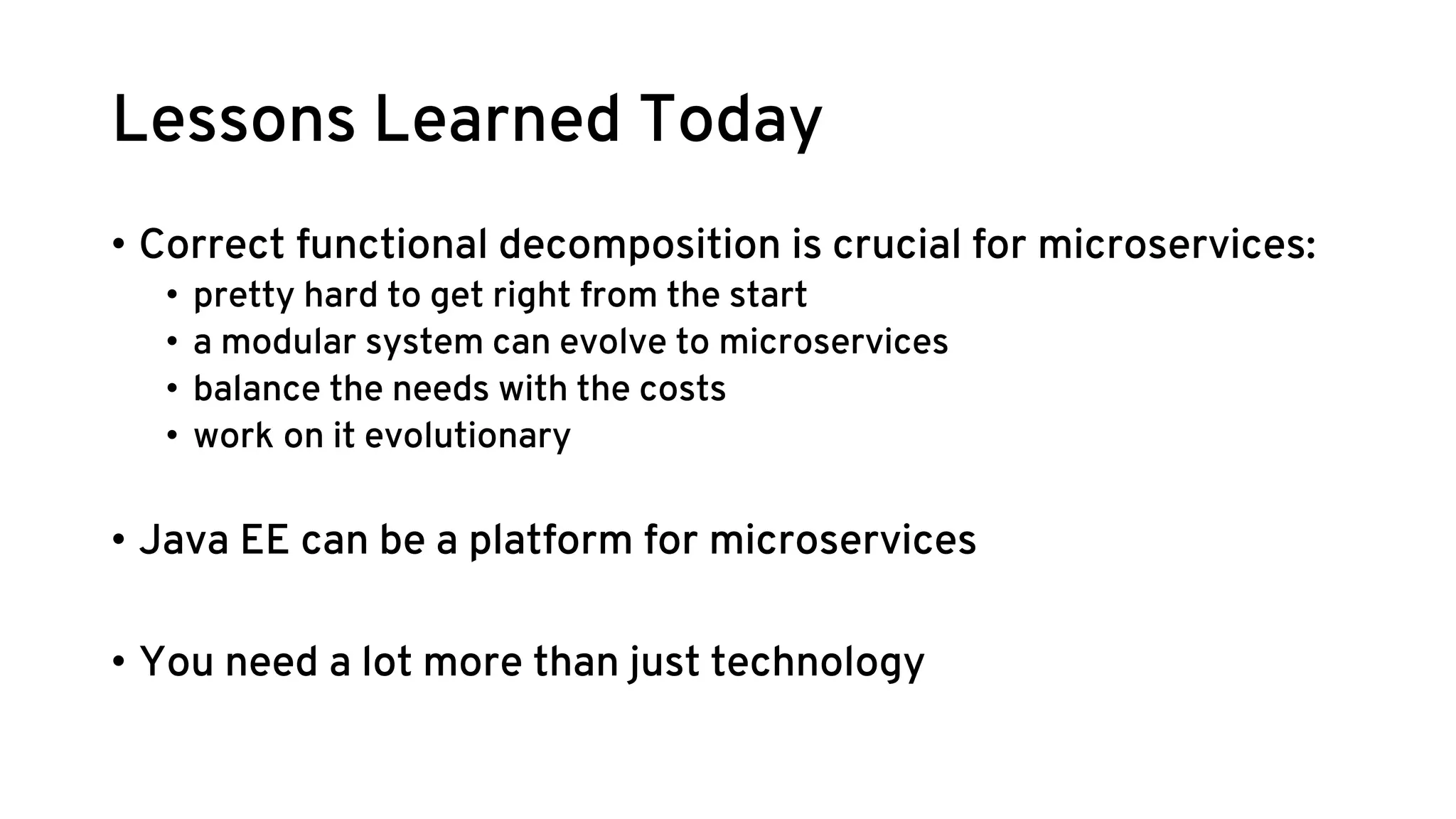 Lessons Learned Today

• Correct functional decomposition is crucial for microservices:
  • pretty hard to get right from the start
  • a modular system can evolve to microservices
  • balance the needs with the costs
  • work on it evolutionary

• Java EE can be a platform for microservices

• You need a lot more than just technology